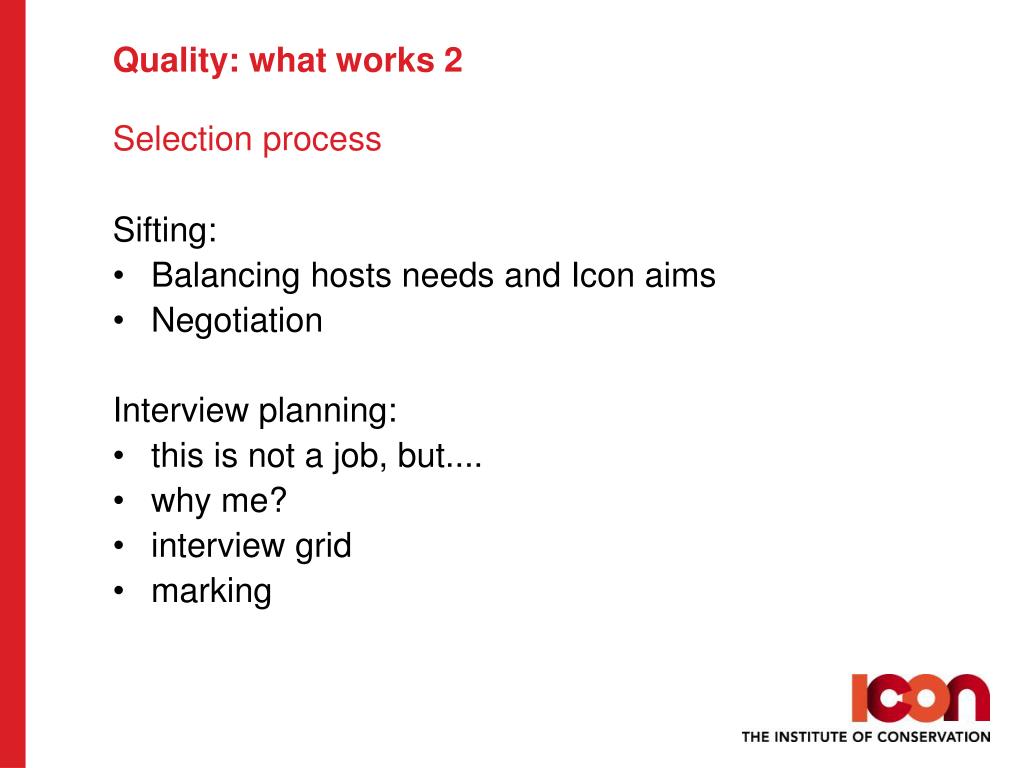 Quality: what works 2

Selection process

Sifting:
• Balancing hosts needs and Icon aims
• Negotiation

Interview planning:
• this is not a job, but....
• why me?
• interview grid
• marking

ICON
THE INSTITUTE OF CONSERVATION